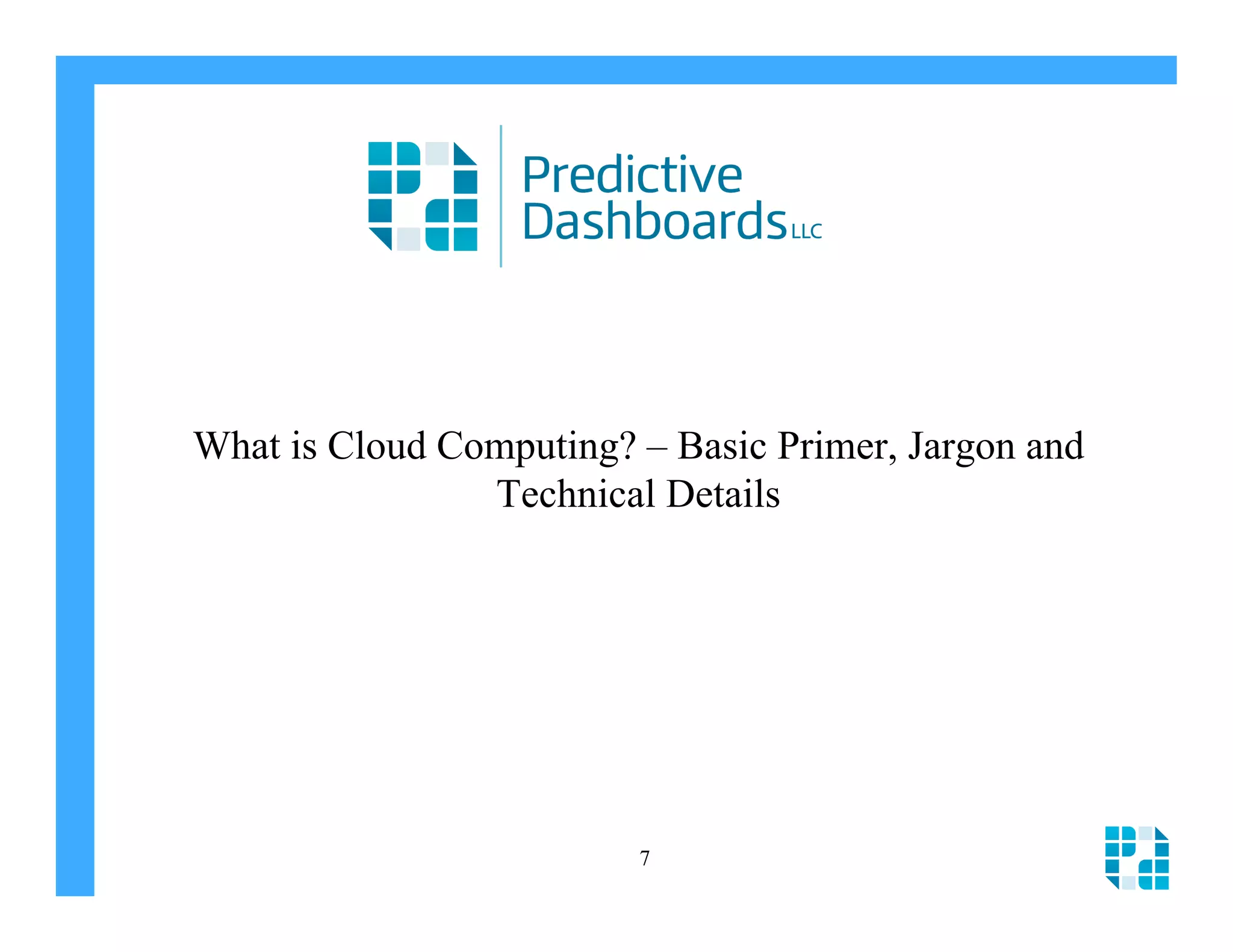 Predictive Dashboards LLC

What is Cloud Computing? – Basic Primer, Jargon and Technical Details

7